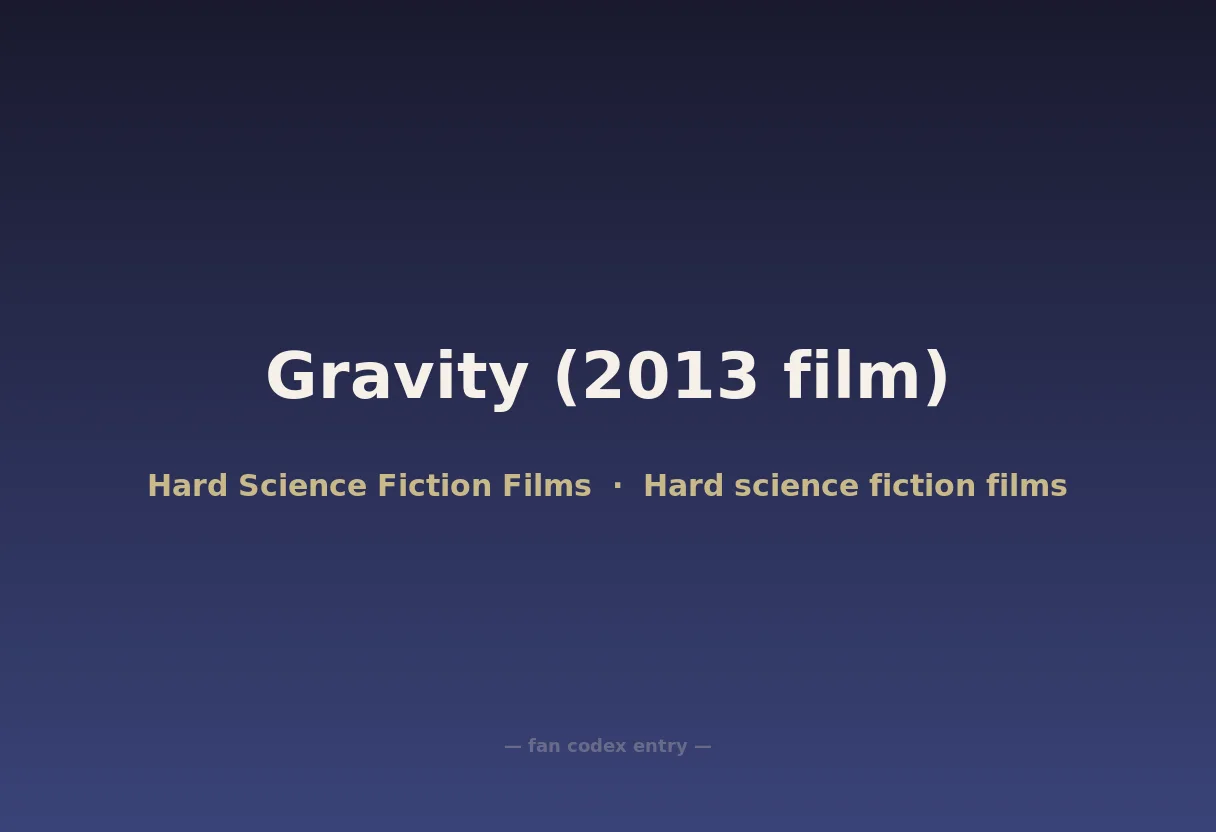 Gravity (2013 film)

Hard Science Fiction Films · Hard science fiction films

— fan codex entry —